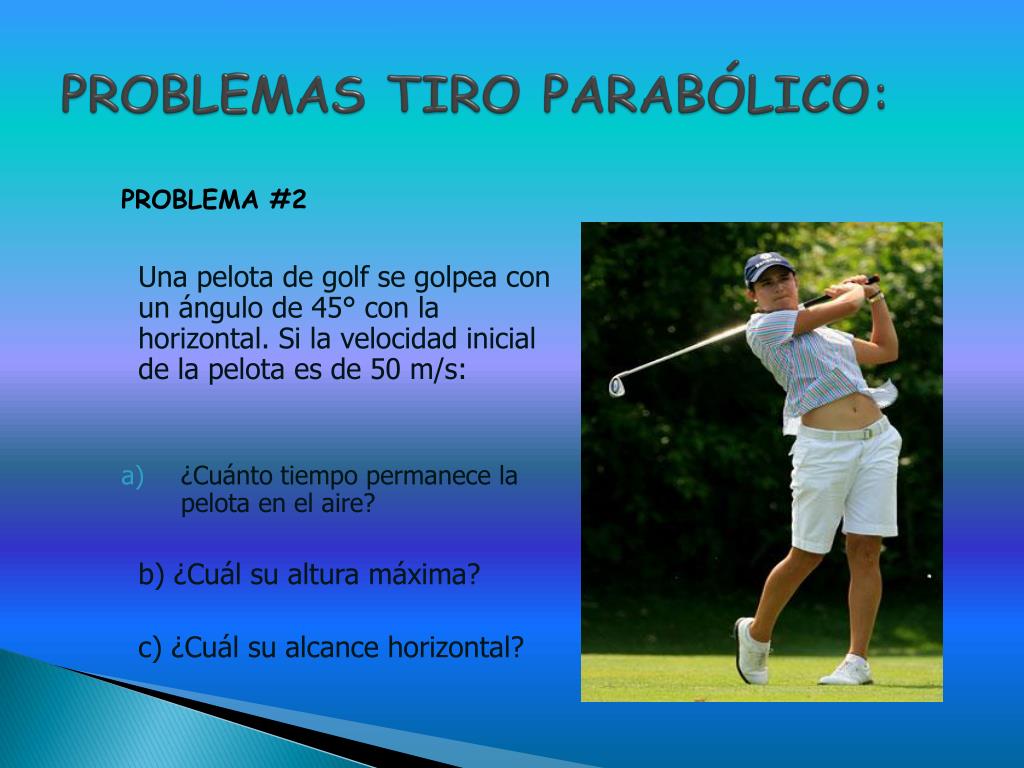 PROBLEMAS TIRO PARABÓLICO:

PROBLEMA #2

Una pelota de golf se golpea con un ángulo de 45° con la horizontal. Si la velocidad inicial de la pelota es de 50 m/s:

a) ¿Cuánto tiempo permanece la pelota en el aire?

b) ¿Cuál su altura máxima?

c) ¿Cuál su alcance horizontal?